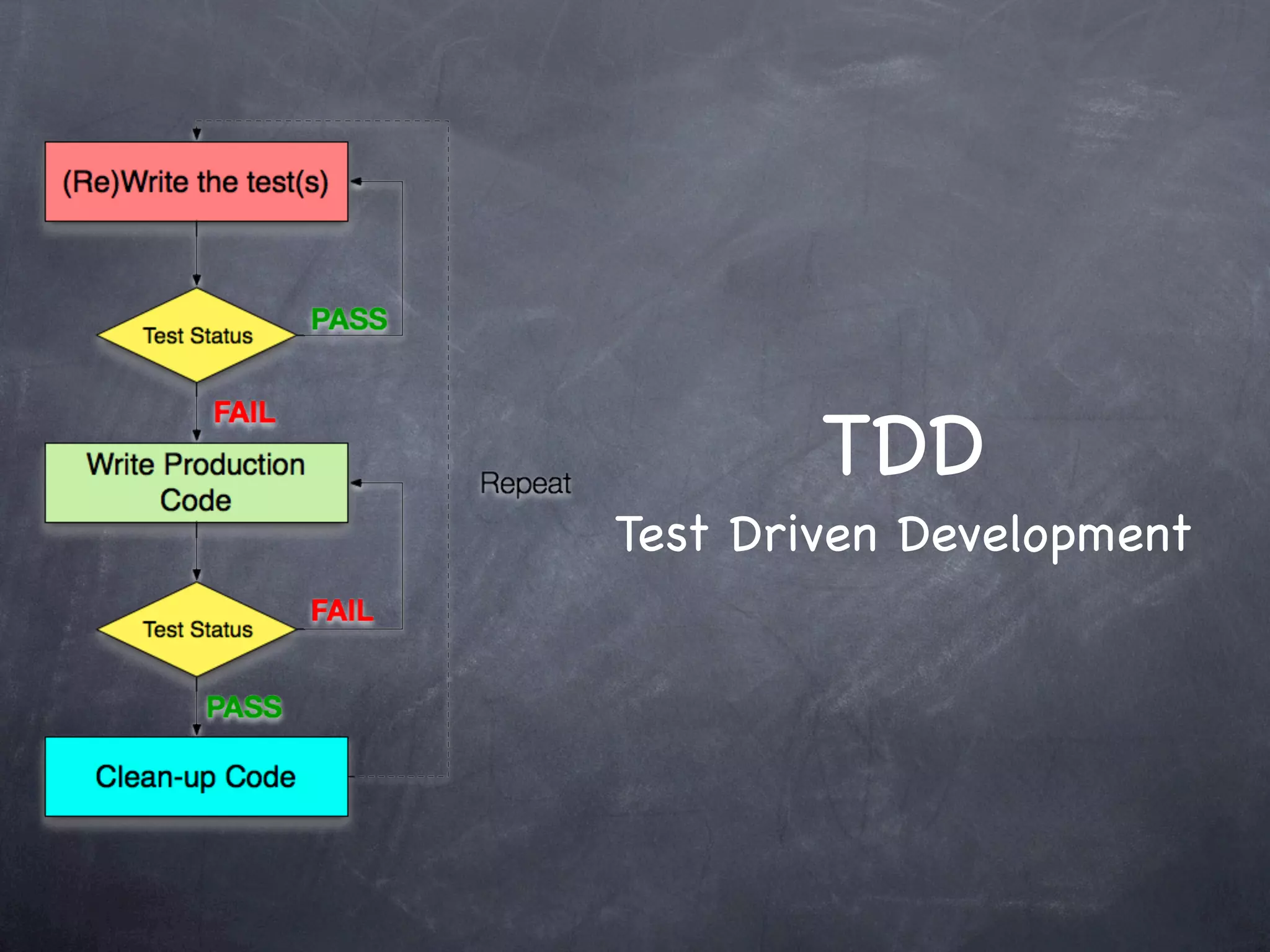 (Re)Write the test(s)

Test Status

PASS

FAIL

Write Production Code

Test Status

FAIL

PASS

Clean-up Code

Repeat

TDD

Test Driven Development